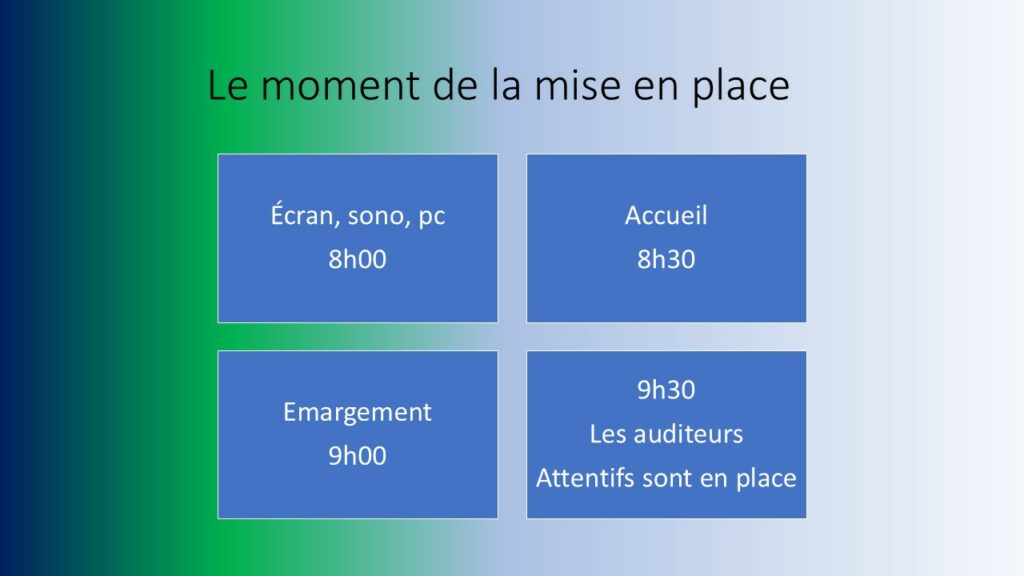 Le moment de la mise en place

Écran, sono, pc
8h00

Accueil
8h30

Emargement
9h00

9h30
Les auditeurs
Attentifs sont en place